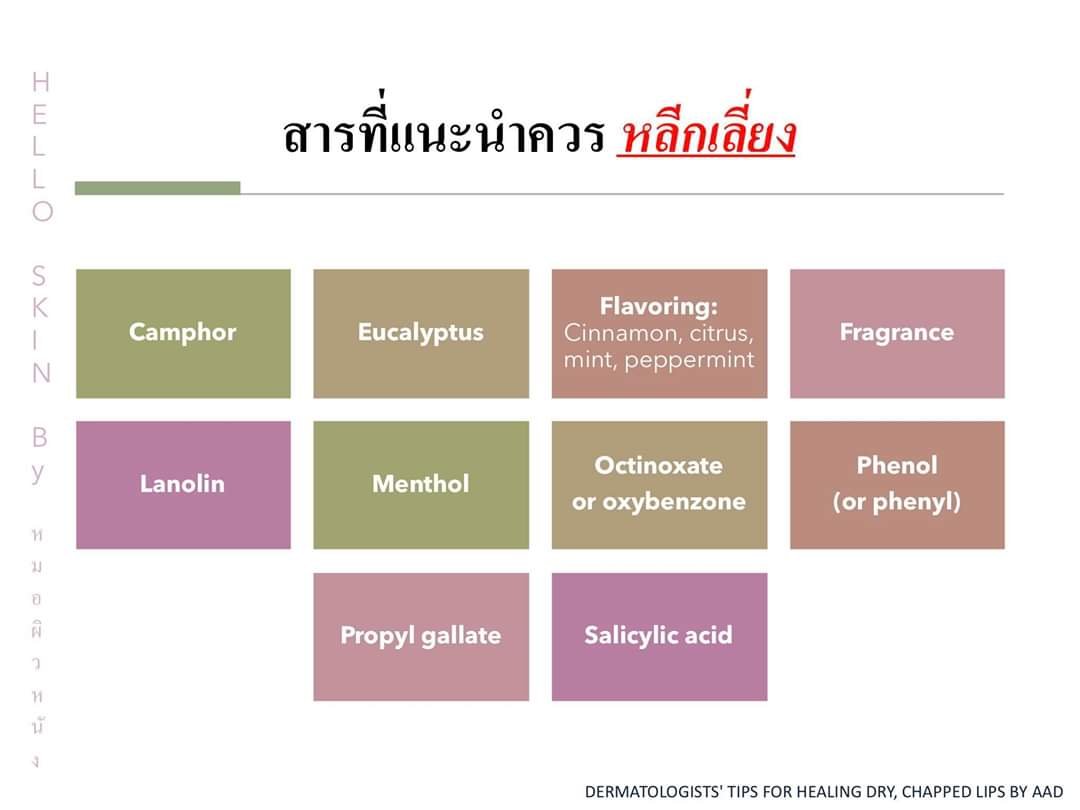 HELLO SKIN By หมอผิวหนัง

สารที่แนะนำควร หลีกเลี่ยง

Camphor

Eucalyptus

Flavoring: Cinnamon, citrus, mint, peppermint

Fragrance

Lanolin

Menthol

Octinoxate or oxybenzone

Phenol (or phenyl)

Propyl gallate

Salicylic acid

DERMATOLOGISTS' TIPS FOR HEALING DRY, CHAPPED LIPS BY AAD